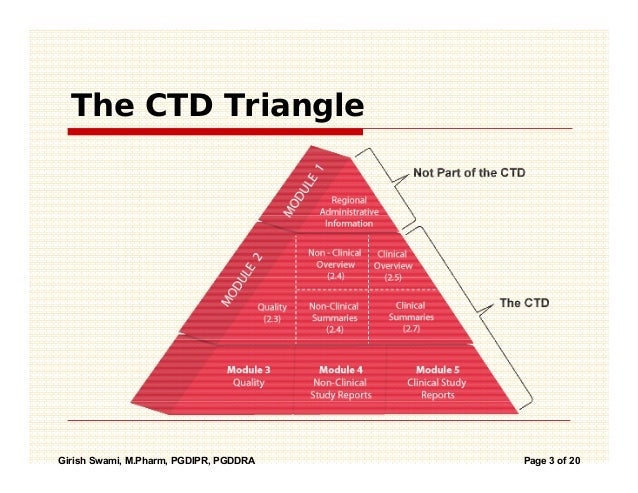 The CTD Triangle

MODULE 1

Regional Administrative Information

Not Part of the CTD

MODULE 2

Non - Clinical Overview (2.4)

Clinical Overview (2.5)

Quality (2.3)

Non-Clinical Summaries (2.4)

Clinical Summaries (2.7)

The CTD

Module 3 Quality

Module 4 Non-Clinical Study Reports

Module 5 Clinical Study Reports

Girish Swami, M.Pharm, PGDIPR, PGDDRA

Page 3 of 20